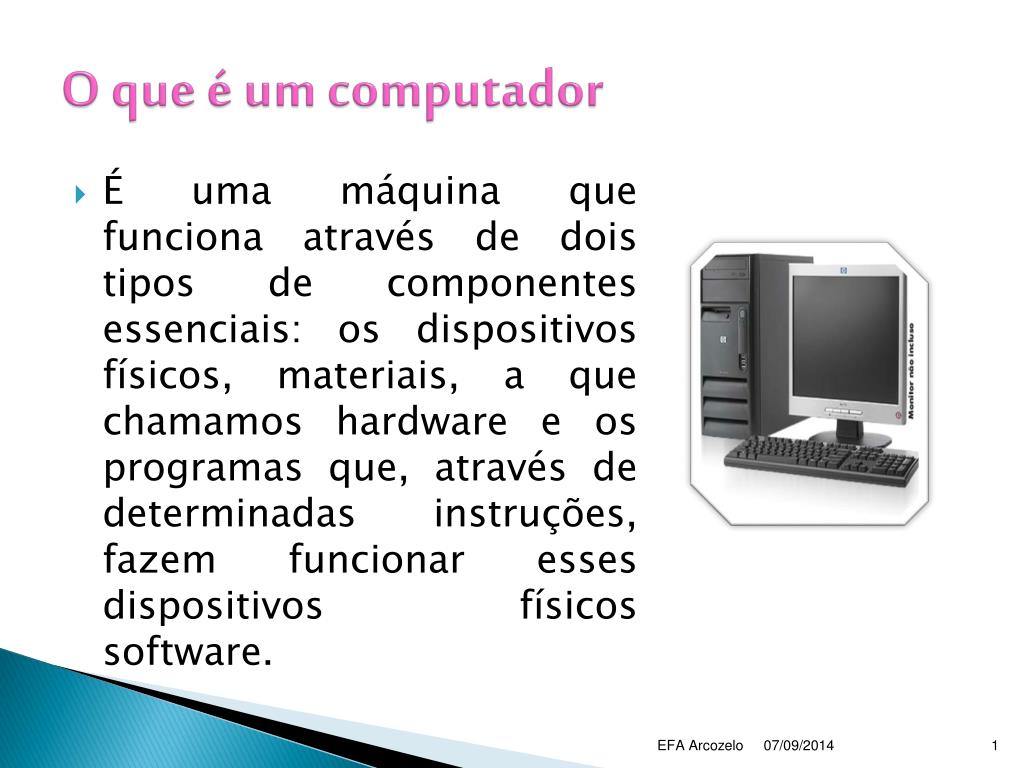 O que é um computador

É uma máquina que funciona através de dois tipos de componentes essenciais: os dispositivos físicos, materiais, a que chamamos hardware e os programas que, através de determinadas instruções, fazem funcionar esses dispositivos físicos software.

Monitor não incluso

EFA Arcozelo 07/09/2014 1